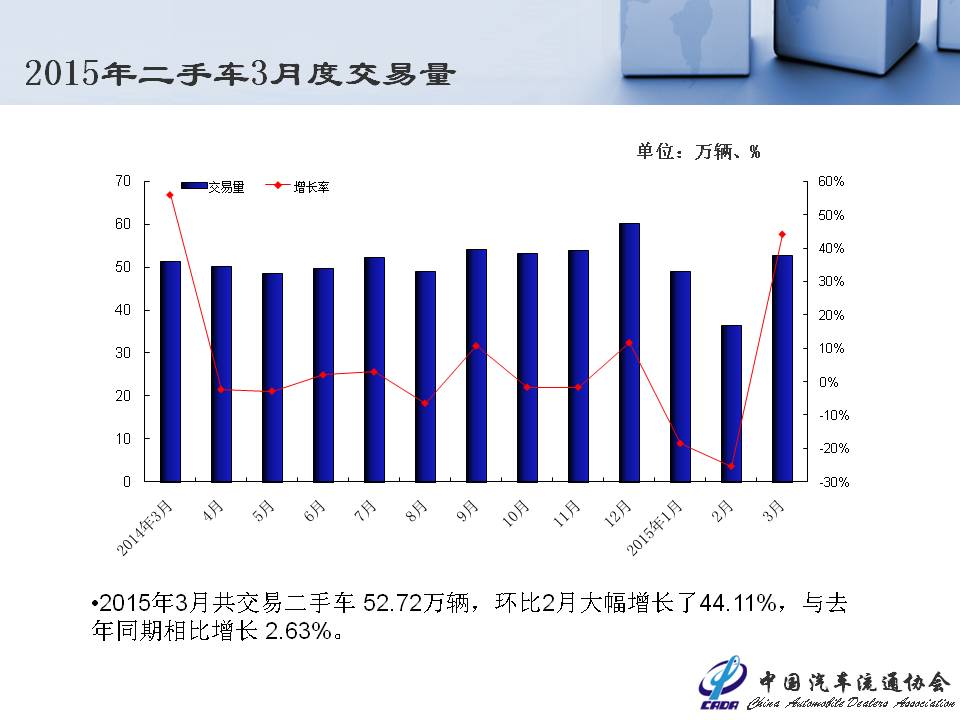 2015年二手车3月度交易量

单位：万辆、%

交易量　增长率

70
60
50
40
30
20
10
0

60%
50%
40%
30%
20%
10%
0%
-10%
-20%
-30%

2014年3月　4月　5月　6月　7月　8月　9月　10月　11月　12月　2015年1月　2月　3月

•2015年3月共交易二手车 52.72万辆，环比2月大幅增长了44.11%，与去年同期相比增长 2.63%。

CADA 中国汽车流通协会 China Automobile Dealers Association